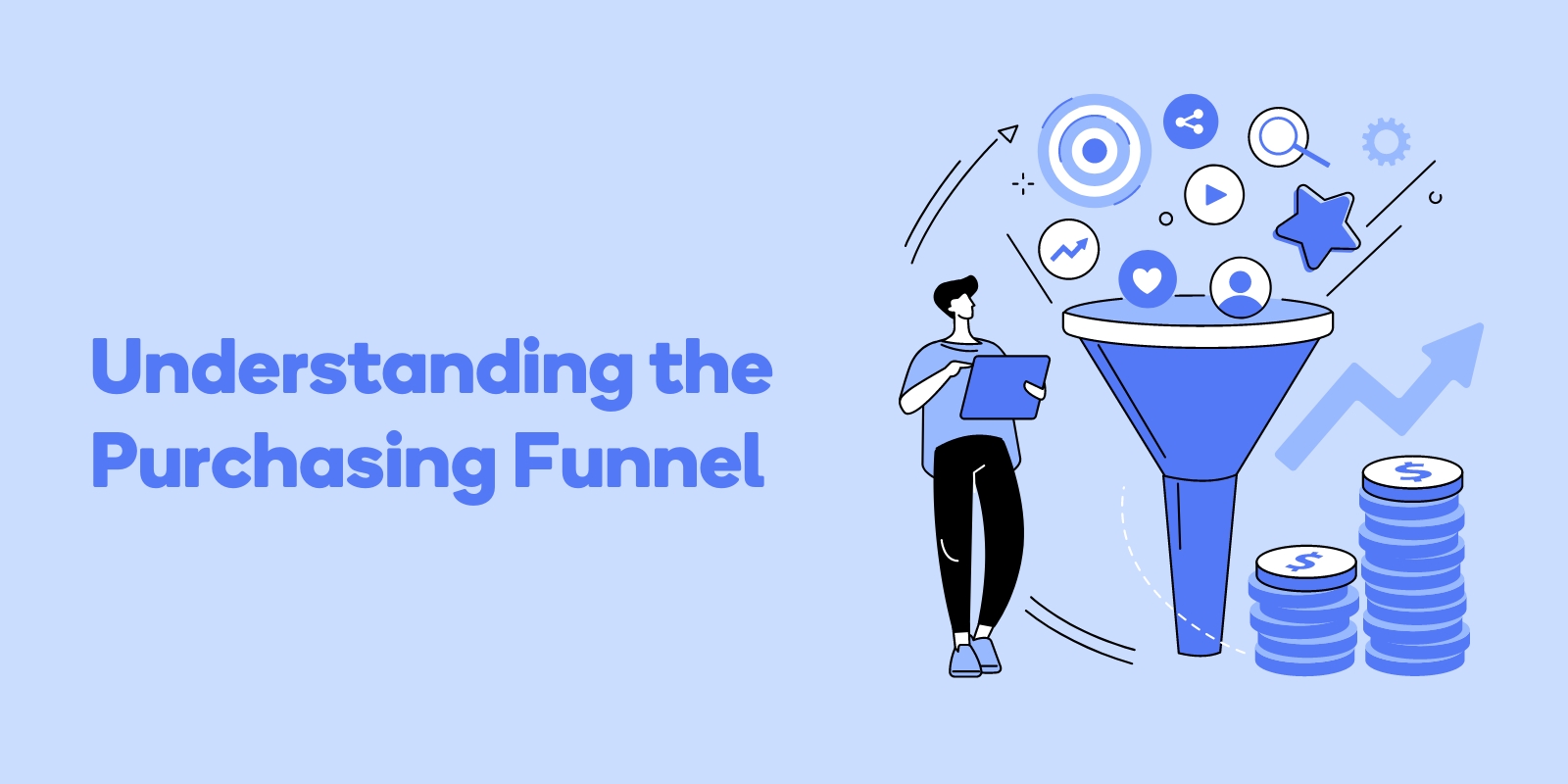 Understanding the Purchasing Funnel

$

$